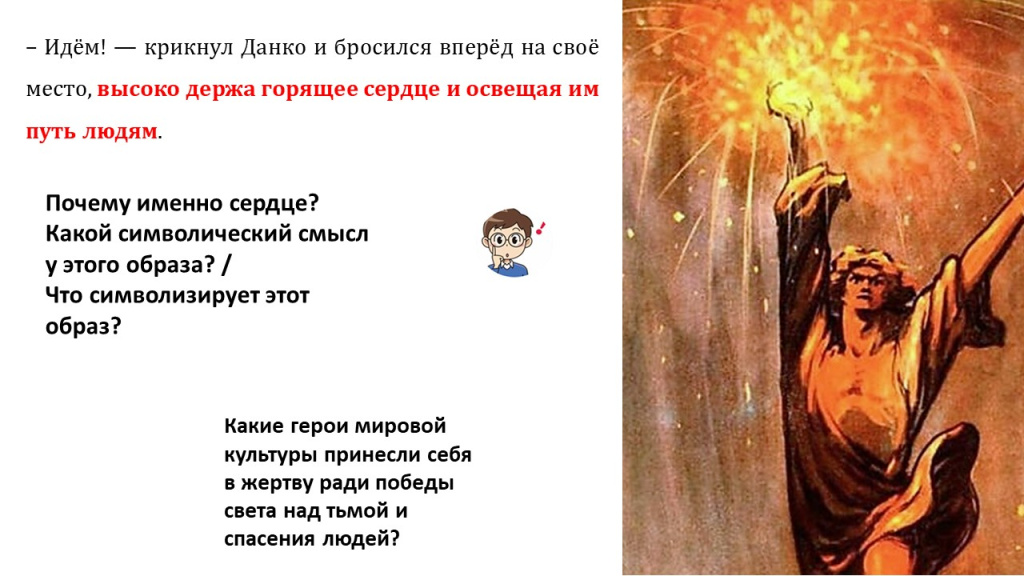 – Идём! — крикнул Данко и бросился вперёд на своё место, высоко держа горящее сердце и освещая им путь людям.

Почему именно сердце? Какой символический смысл у этого образа? / Что символизирует этот образ?

Какие герои мировой культуры принесли себя в жертву ради победы света над тьмой и спасения людей?